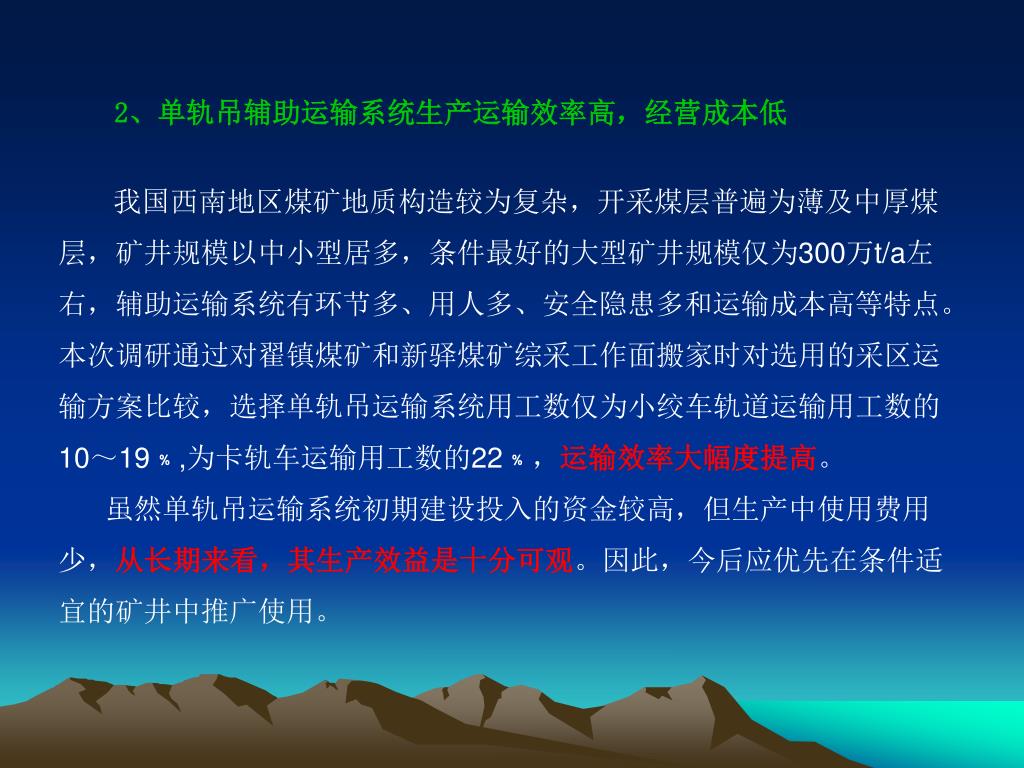 2、单轨吊辅助运输系统生产运输效率高，经营成本低

我国西南地区煤矿地质构造较为复杂，开采煤层普遍为薄及中厚煤层，矿井规模以中小型居多，条件最好的大型矿井规模仅为300万t/a左右，辅助运输系统有环节多、用人多、安全隐患多和运输成本高等特点。本次调研通过对翟镇煤矿和新驿煤矿综采工作面搬家时对选用的采区运输方案比较，选择单轨吊运输系统用工数仅为小绞车轨道运输用工数的10～19％,为卡轨车运输用工数的22％，运输效率大幅度提高。

虽然单轨吊运输系统初期建设投入的资金较高，但生产中使用费用少，从长期来看，其生产效益是十分可观。因此，今后应优先在条件适宜的矿井中推广使用。